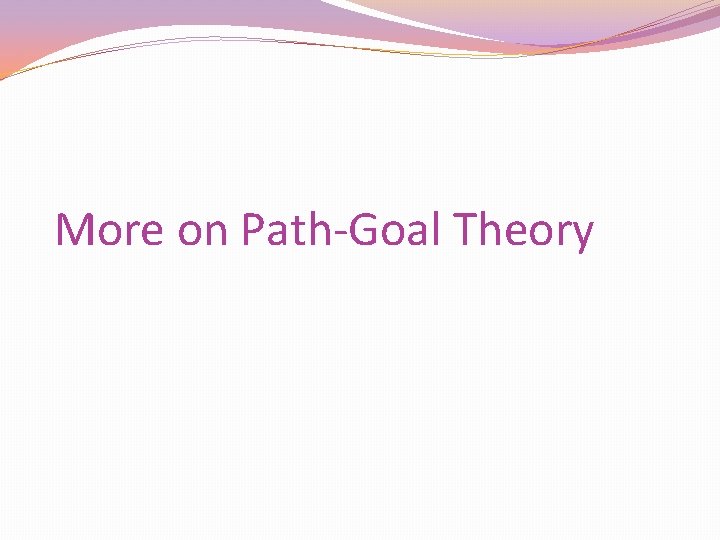 More on Path-Goal Theory